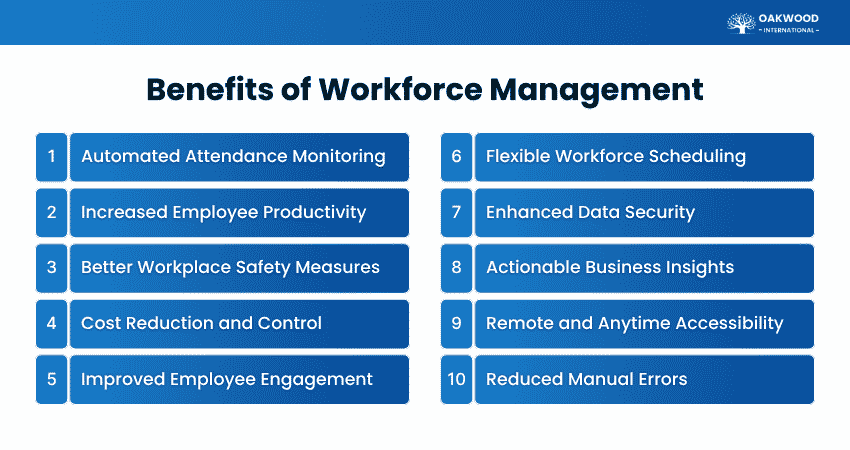 OAKWOOD
– INTERNATIONAL –

Benefits of Workforce Management

1 Automated Attendance Monitoring
2 Increased Employee Productivity
3 Better Workplace Safety Measures
4 Cost Reduction and Control
5 Improved Employee Engagement

6 Flexible Workforce Scheduling
7 Enhanced Data Security
8 Actionable Business Insights
9 Remote and Anytime Accessibility
10 Reduced Manual Errors